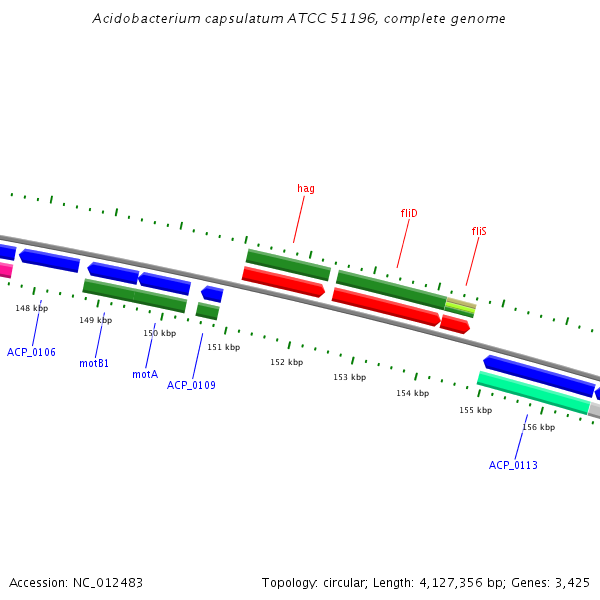 Acidobacterium capsulatum ATCC 51196, complete genome

hag

fliD

fliS

148 kbp

149 kbp

150 kbp

151 kbp

152 kbp

153 kbp

154 kbp

155 kbp

156 kbp

ACP_0106

motB1

motA

ACP_0109

ACP_0113

Accession: NC_012483

Topology: circular; Length: 4,127,356 bp; Genes: 3,425